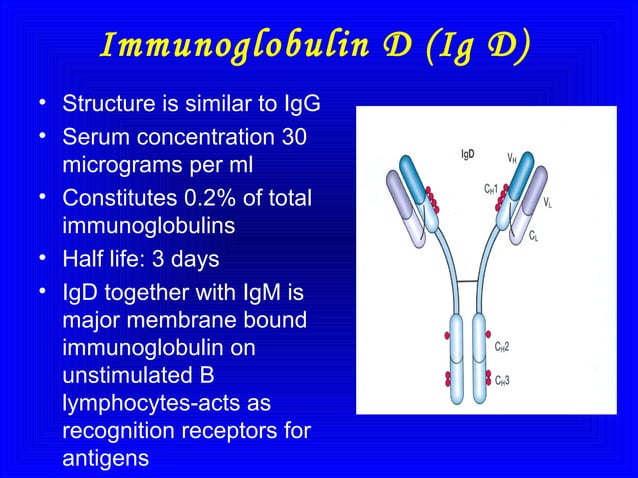 Immunoglobulin D (Ig D)

• Structure is similar to IgG
• Serum concentration 30 micrograms per ml
• Constitutes 0.2% of total immunoglobulins
• Half life: 3 days
• IgD together with IgM is major membrane bound immunoglobulin on unstimulated B lymphocytes-acts as recognition receptors for antigens

IgD
$V_H$
$C_H1$
$V_L$
$C_L$
$C_H2$
$C_H3$